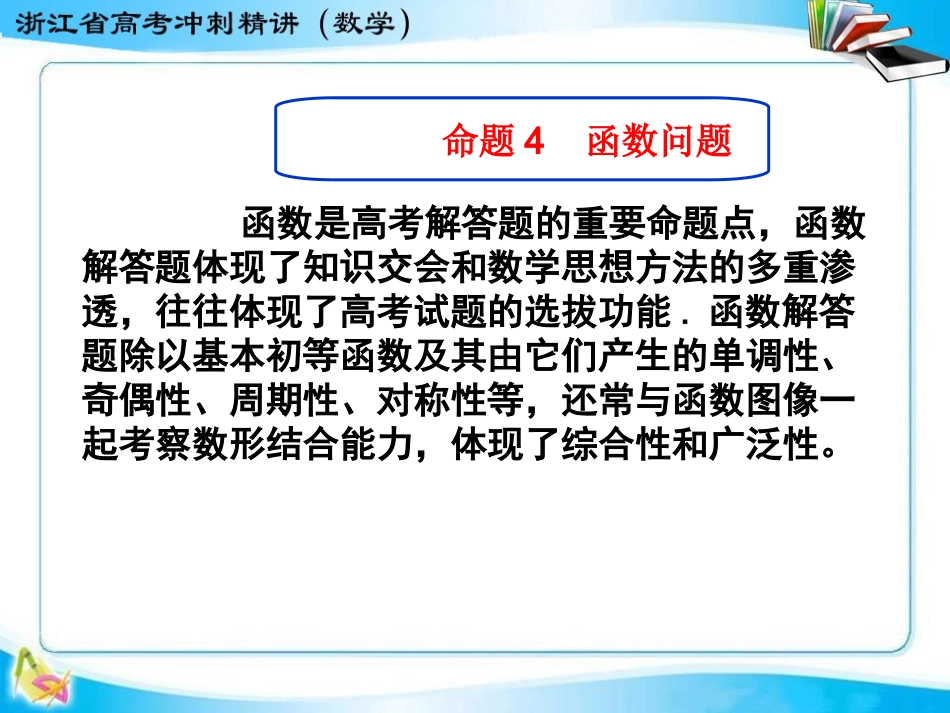 浙江省高考冲刺精讲（数学）

命题 4　函数问题

函数是高考解答题的重要命题点，函数解答题体现了知识交会和数学思想方法的多重渗透，往往体现了高考试题的选拔功能．函数解答题除以基本初等函数及其由它们产生的单调性、奇偶性、周期性、对称性等，还常与函数图像一起考察数形结合能力，体现了综合性和广泛性。